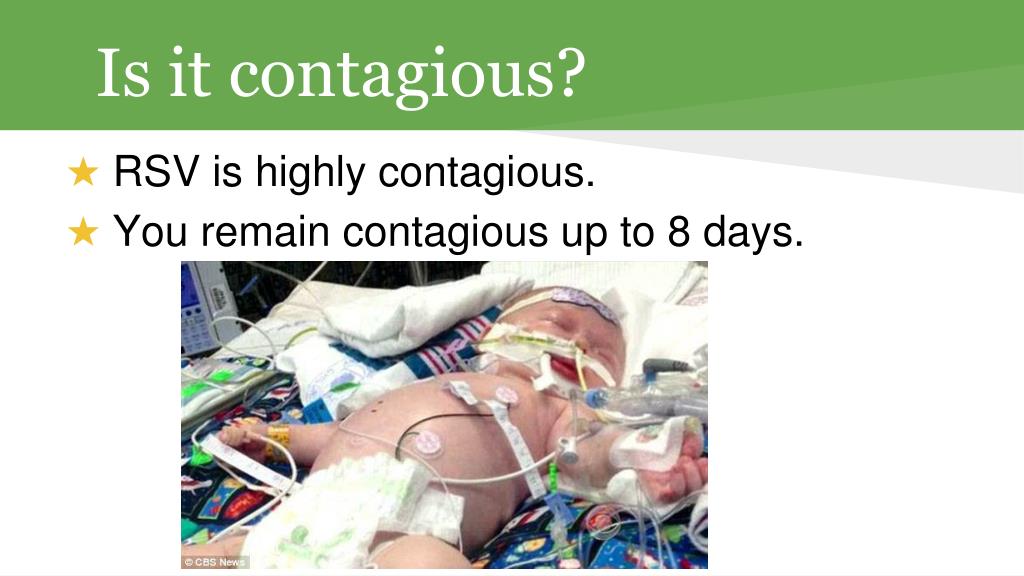 Is it contagious?

★ RSV is highly contagious.
★ You remain contagious up to 8 days.

© CBS News